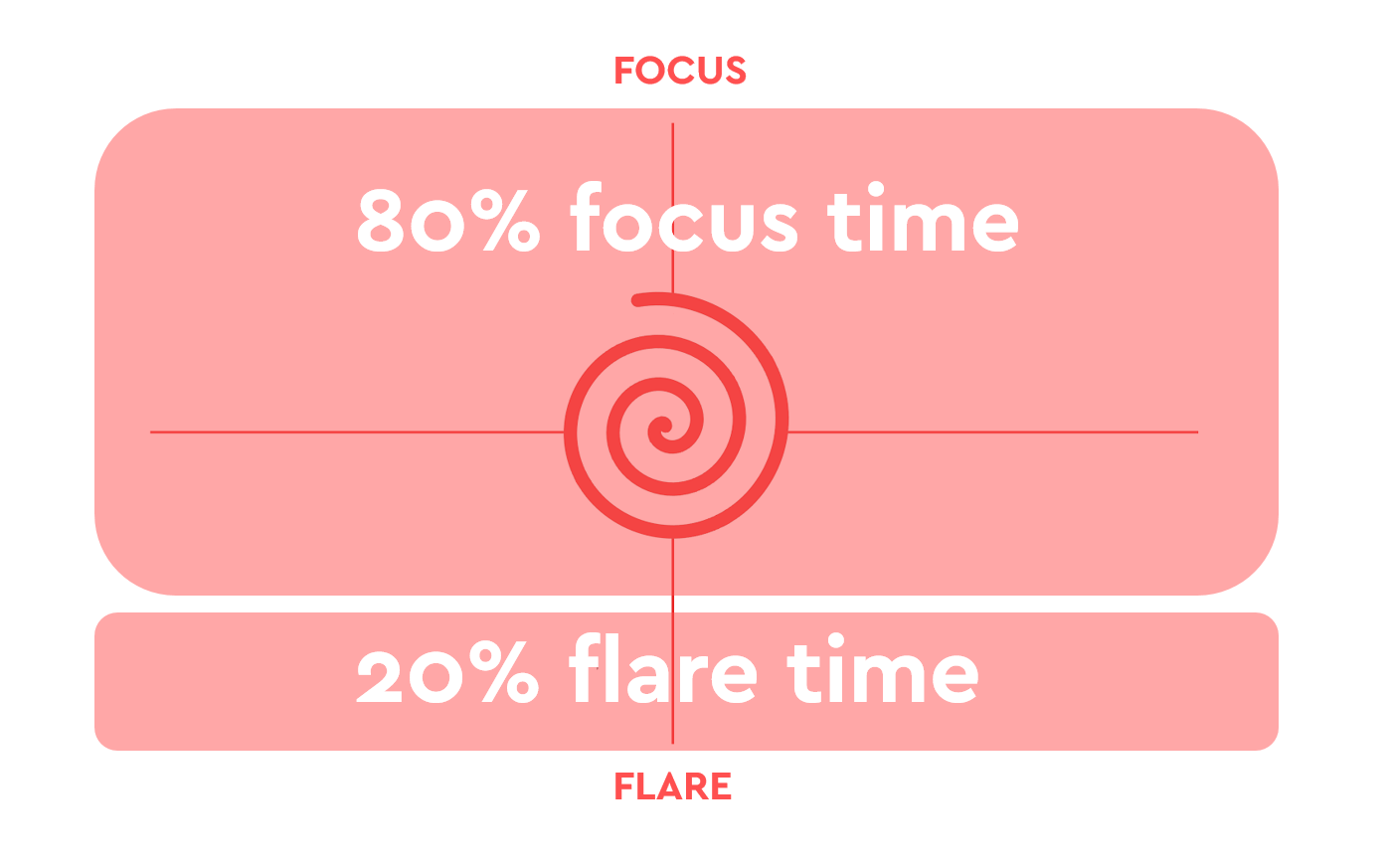 FOCUS

80% focus time

20% flare time

FLARE